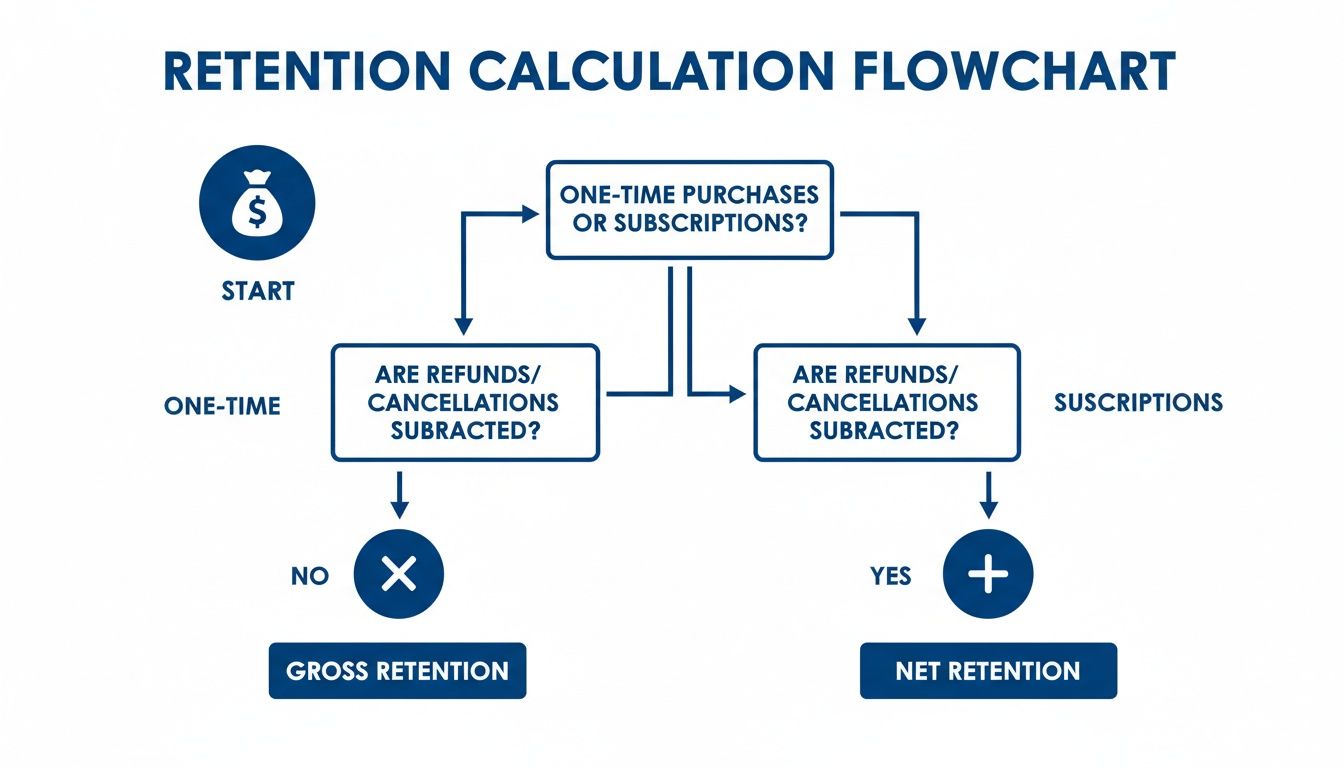 RETENTION CALCULATION FLOWCHART

$

START

ONE-TIME PURCHASES OR SUBSCRIPTIONS?

ONE-TIME

ARE REFUNDS/ CANCELLATIONS SUBRACTED?

ARE REFUNDS/ CANCELLATIONS SUBRACTED?

SUSCRIPTIONS

NO

YES

GROSS RETENTION

NET RETENTION